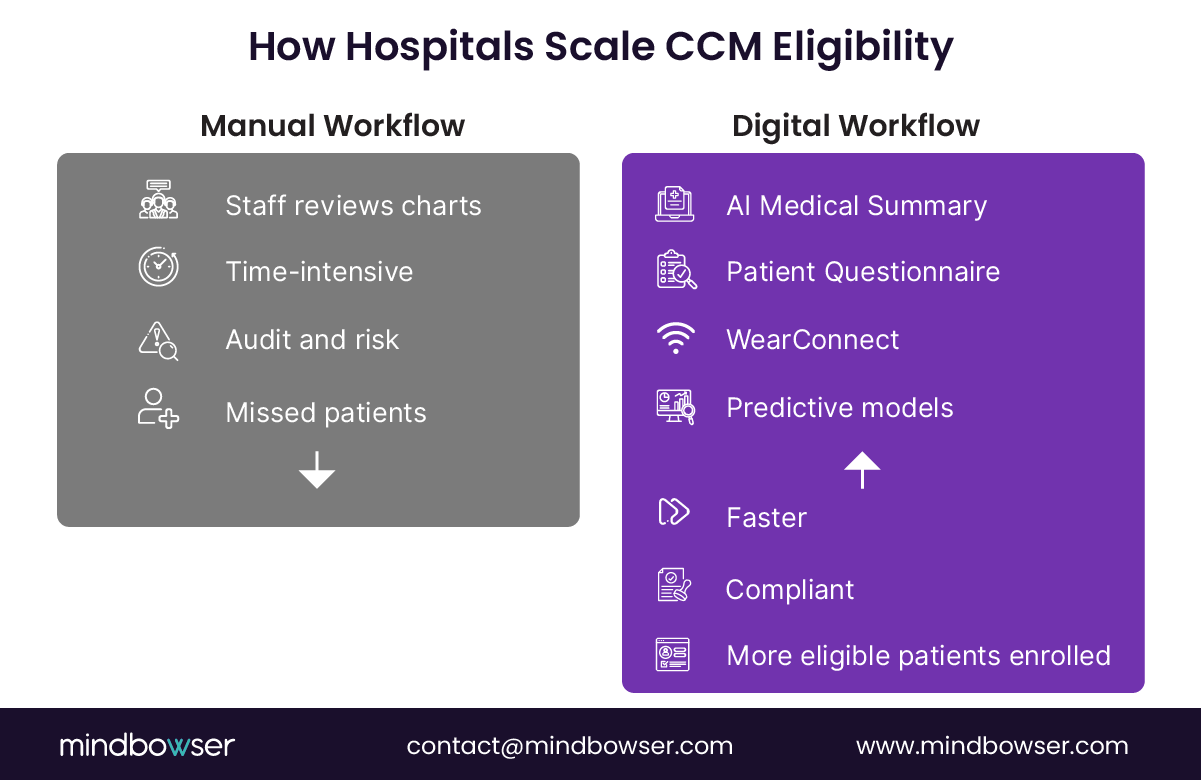 How Hospitals Scale CCM Eligibility

Manual Workflow

Staff reviews charts

Time-intensive

Audit and risk

Missed patients

Digital Workflow

AI Medical Summary

Patient Questionnaire

WearConnect

Predictive models

Faster

Compliant

More eligible patients enrolled

mindbowser

contact@mindbowser.com

www.mindbowser.com